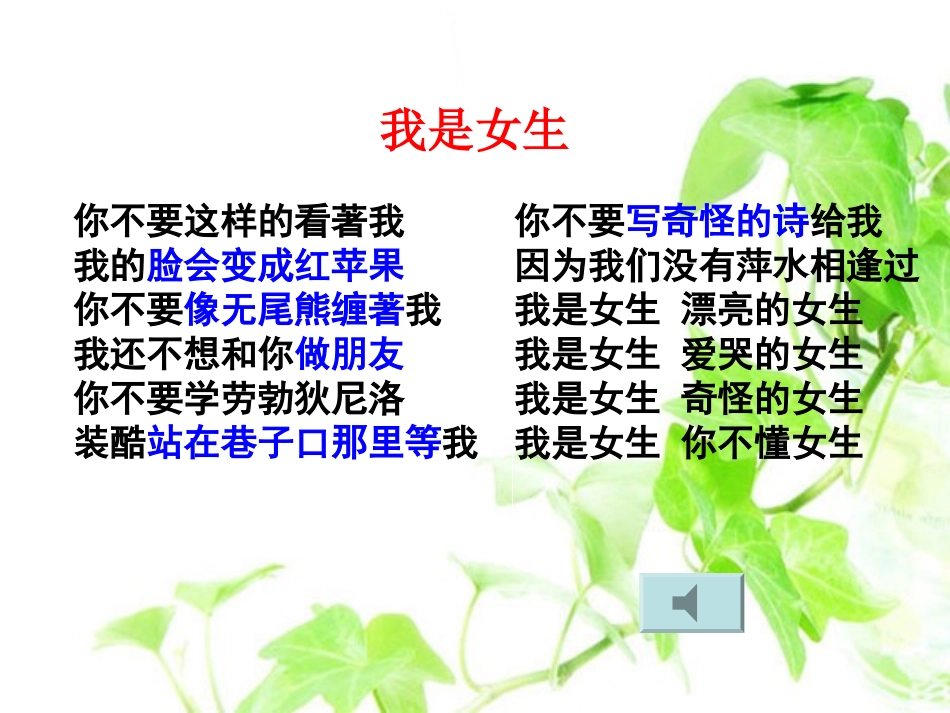 我是女生

你不要这样的看著我
我的脸会变成红苹果
你不要像无尾熊缠著我
我还不想和你做朋友
你不要学劳勃狄尼洛
装酷站在巷子口那里等我

你不要写奇怪的诗给我
因为我们没有萍水相逢过
我是女生 漂亮的女生
我是女生 爱哭的女生
我是女生 奇怪的女生
我是女生 你不懂女生